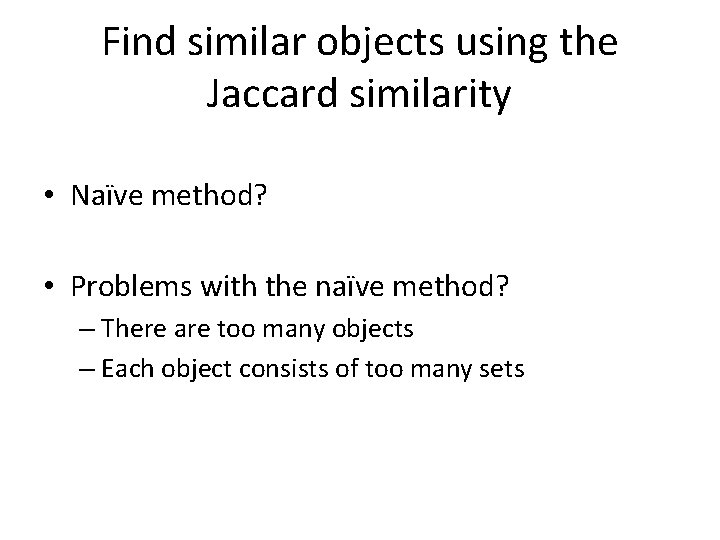 Find similar objects using the Jaccard similarity

• Naïve method?

• Problems with the naïve method?
– There are too many objects
– Each object consists of too many sets